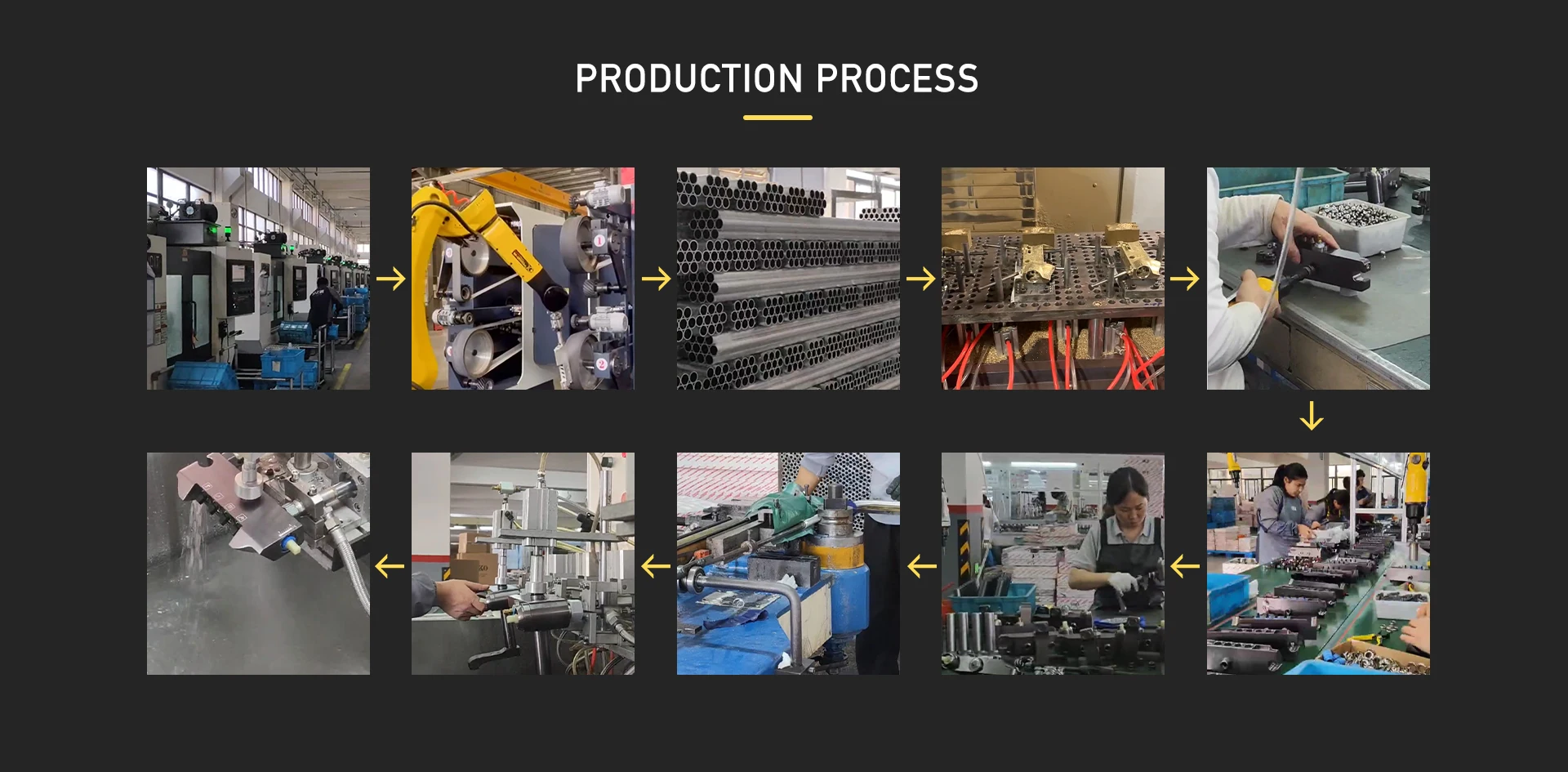 PRODUCTION PROCESS